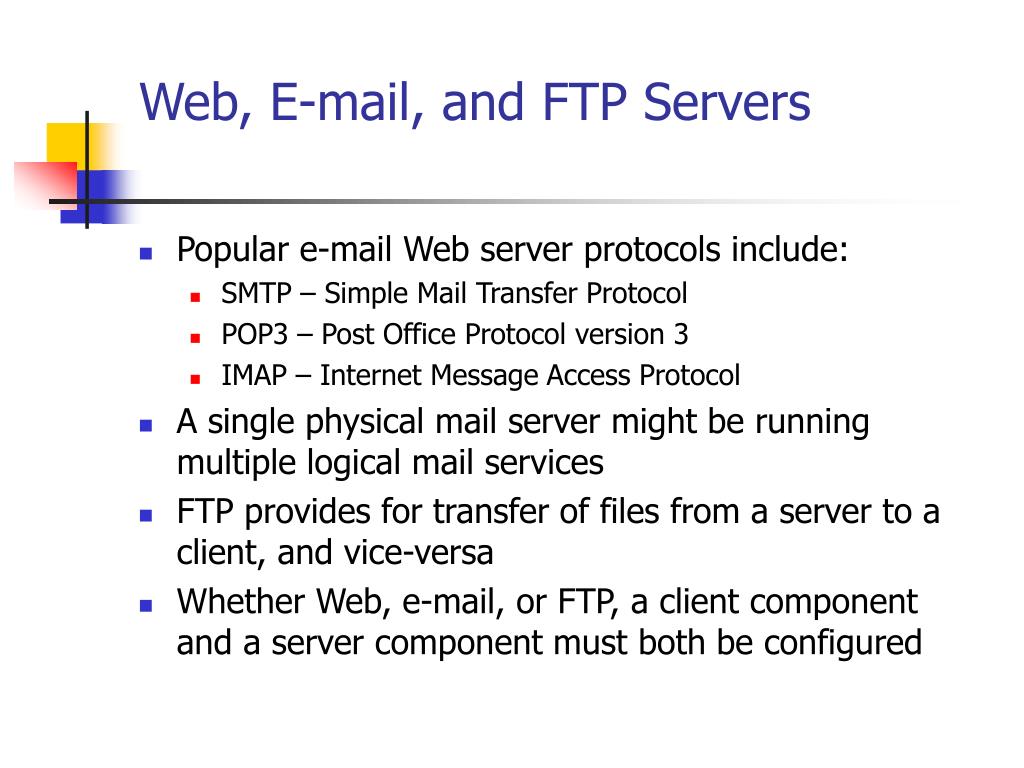 Web, E-mail, and FTP Servers

Popular e-mail Web server protocols include:

SMTP – Simple Mail Transfer Protocol

POP3 – Post Office Protocol version 3

IMAP – Internet Message Access Protocol

A single physical mail server might be running multiple logical mail services

FTP provides for transfer of files from a server to a client, and vice-versa

Whether Web, e-mail, or FTP, a client component and a server component must both be configured